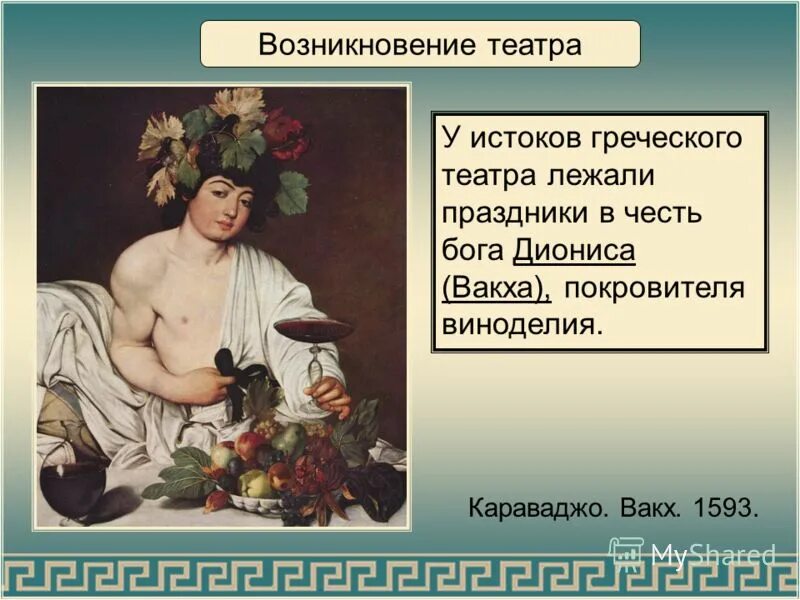 Возникновение театра

У истоков греческого театра лежали праздники в честь бога Диониса (Вакха), покровителя виноделия.

Караваджо. Вакх. 1593.

MyShared